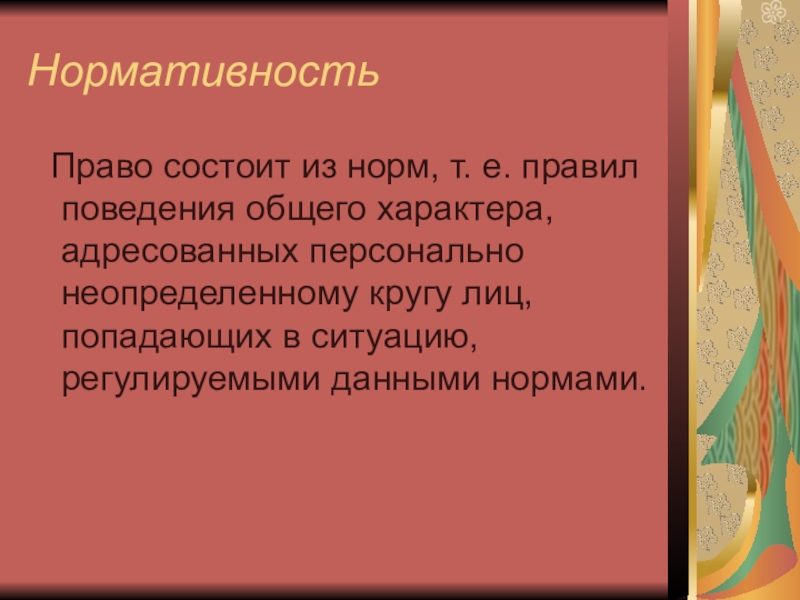 Нормативность

Право состоит из норм, т. е. правил поведения общего характера, адресованных персонально неопределенному кругу лиц, попадающих в ситуацию, регулируемыми данными нормами.